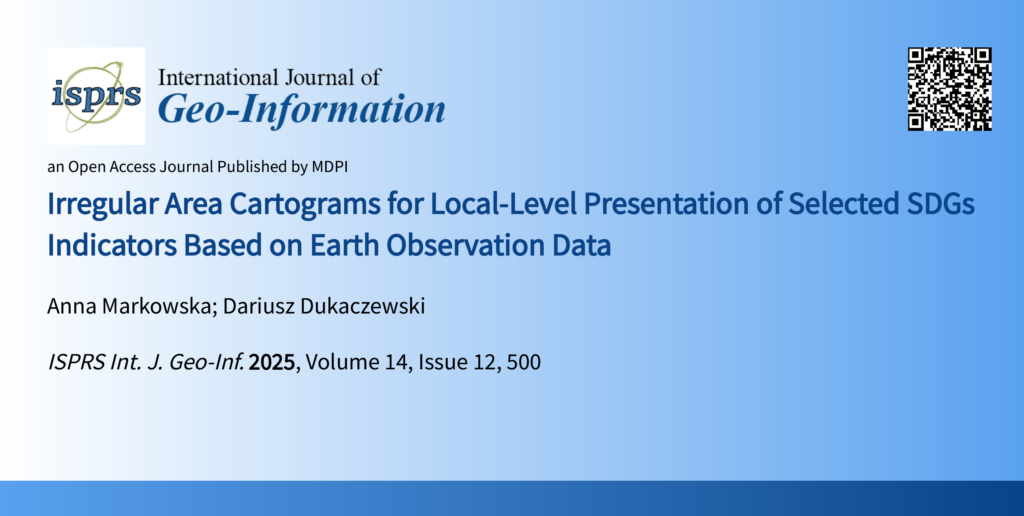 isprs

International Journal of
Geo-Information

an Open Access Journal Published by MDPI

Irregular Area Cartograms for Local-Level Presentation of Selected SDGs Indicators Based on Earth Observation Data

Anna Markowska; Dariusz Dukaczewski

ISPRS Int. J. Geo-Inf. 2025, Volume 14, Issue 12, 500